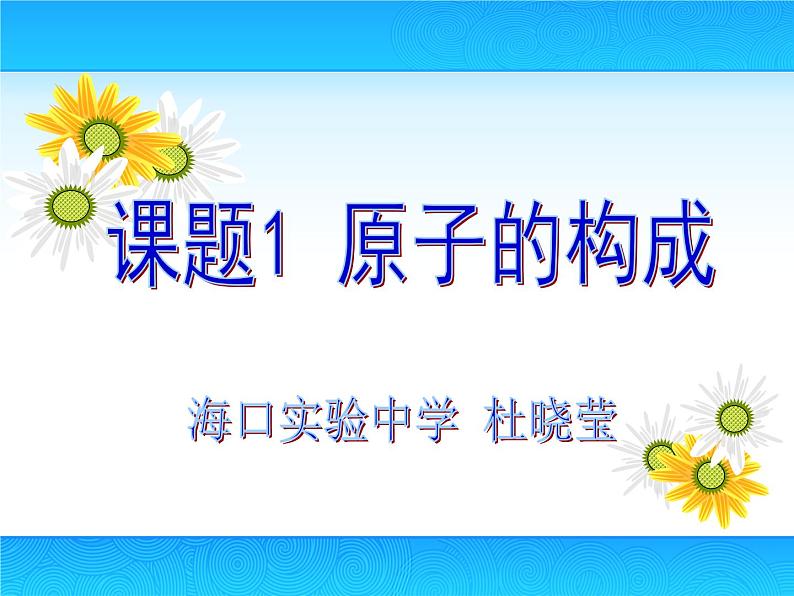 课题1 原子的构成

海口实验中学 杜晓莹